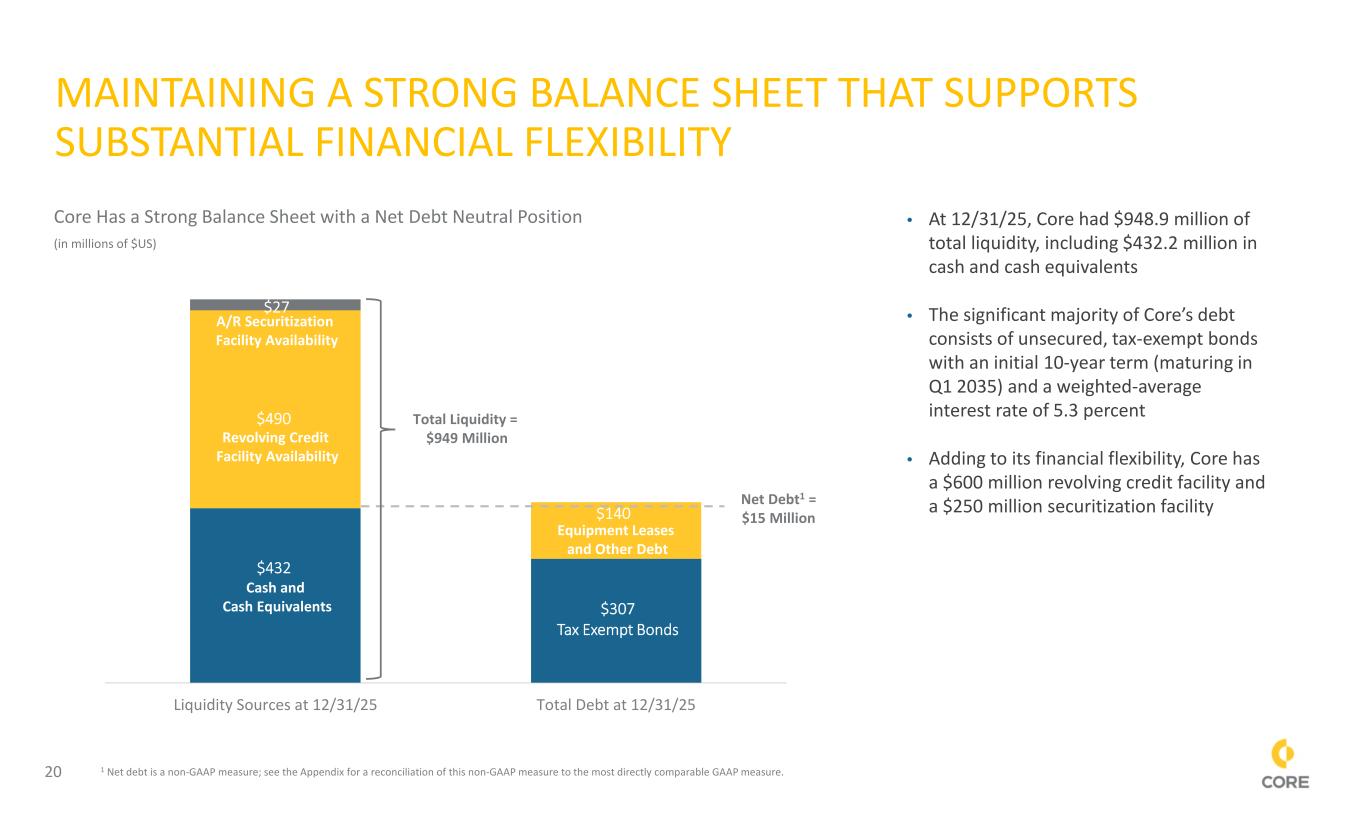 MAINTAINING A STRONG BALANCE SHEET THAT SUPPORTS SUBSTANTIAL FINANCIAL FLEXIBILITY

Core Has a Strong Balance Sheet with a Net Debt Neutral Position

(in millions of $US)

$27
A/R Securitization Facility Availability

$490
Revolving Credit Facility Availability

$432
Cash and Cash Equivalents

Total Liquidity = $949 Million

$140
Equipment Leases and Other Debt

$307
Tax Exempt Bonds

Net Debt$^1$ = $15 Million

Liquidity Sources at 12/31/25

Total Debt at 12/31/25

• At 12/31/25, Core had $948.9 million of total liquidity, including $432.2 million in cash and cash equivalents

• The significant majority of Core's debt consists of unsecured, tax-exempt bonds with an initial 10-year term (maturing in Q1 2035) and a weighted-average interest rate of 5.3 percent

• Adding to its financial flexibility, Core has a $600 million revolving credit facility and a $250 million securitization facility

20

$^1$ Net debt is a non-GAAP measure; see the Appendix for a reconciliation of this non-GAAP measure to the most directly comparable GAAP measure.

CORE